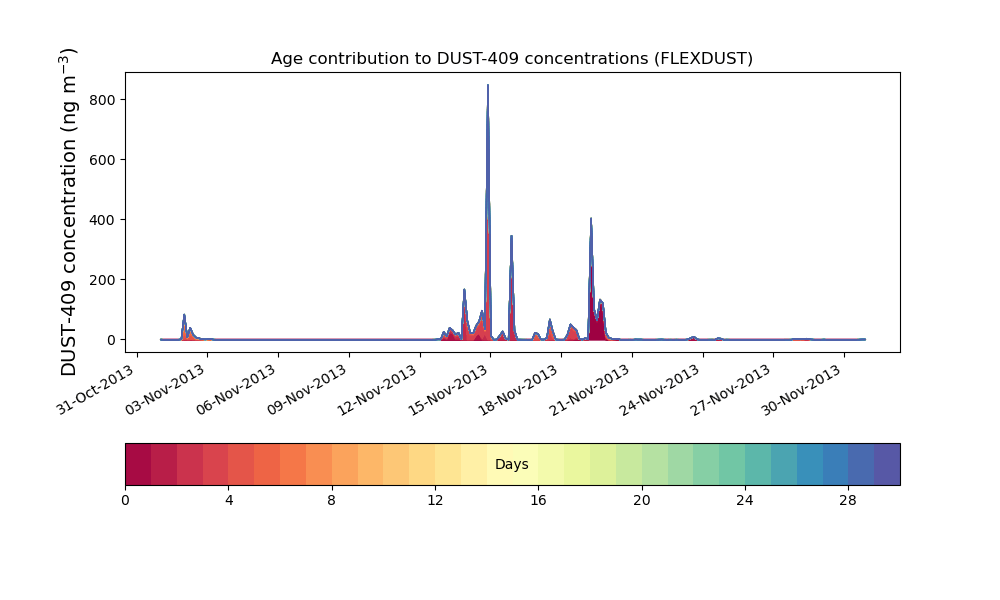 Age contribution to DUST-409 concentrations (FLEXDUST)

DUST-409 concentration (ng m$^{-3}$)

800
600
400
200
0

31-Oct-2013
03-Nov-2013
06-Nov-2013
09-Nov-2013
12-Nov-2013
15-Nov-2013
18-Nov-2013
21-Nov-2013
24-Nov-2013
27-Nov-2013
30-Nov-2013

Days

0
4
8
12
16
20
24
28